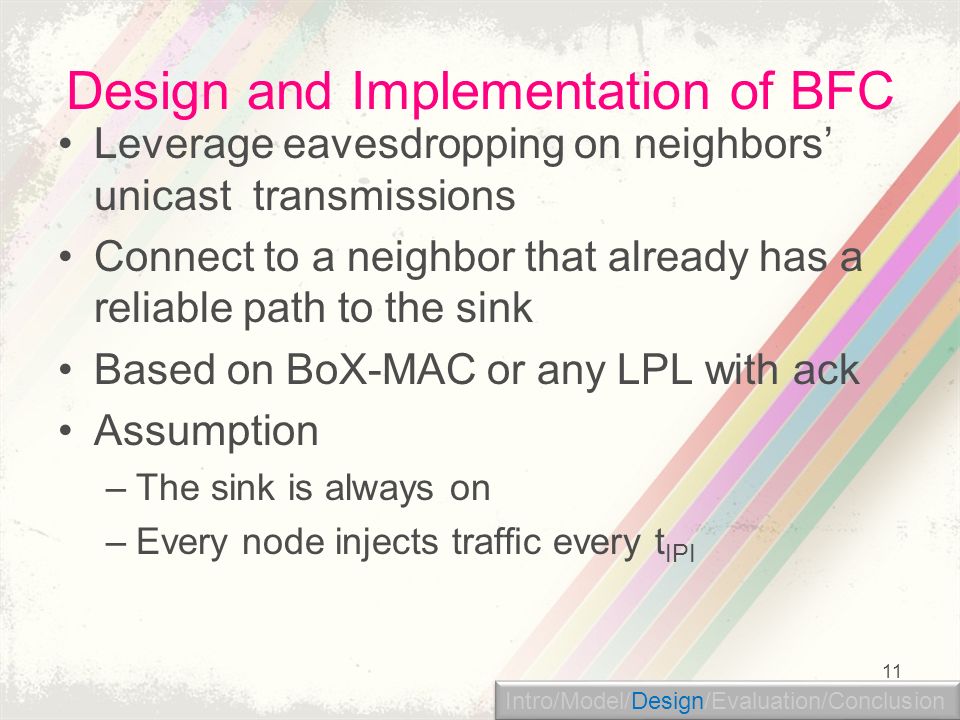 Design and Implementation of BFC

• Leverage eavesdropping on neighbors' unicast transmissions

• Connect to a neighbor that already has a reliable path to the sink

• Based on BoX-MAC or any LPL with ack

• Assumption

– The sink is always on

– Every node injects traffic every $t_{IPI}$

11

Intro/Model/Design/Evaluation/Conclusion